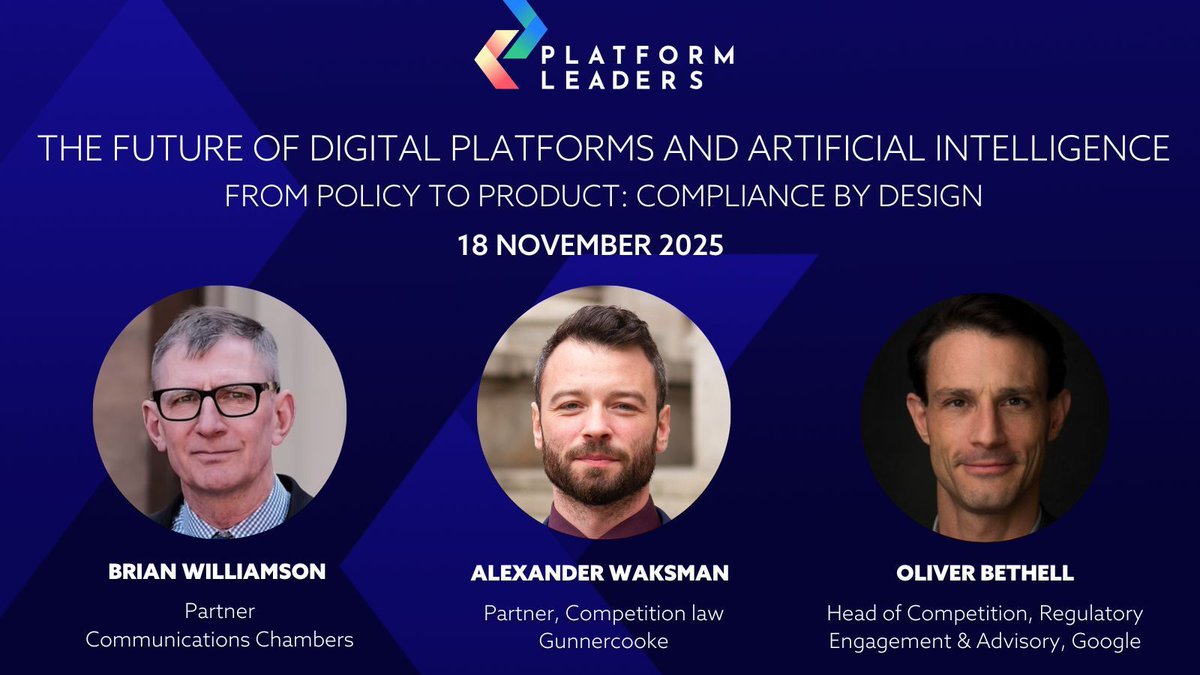 PLATFORM LEADERS

THE FUTURE OF DIGITAL PLATFORMS AND ARTIFICIAL INTELLIGENCE

FROM POLICY TO PRODUCT: COMPLIANCE BY DESIGN

18 NOVEMBER 2025

BRIAN WILLIAMSON

Partner
Communications Chambers

ALEXANDER WAKSMAN

Partner, Competition law
Gunnercooke

OLIVER BETHELL

Head of Competition, Regulatory Engagement & Advisory, Google